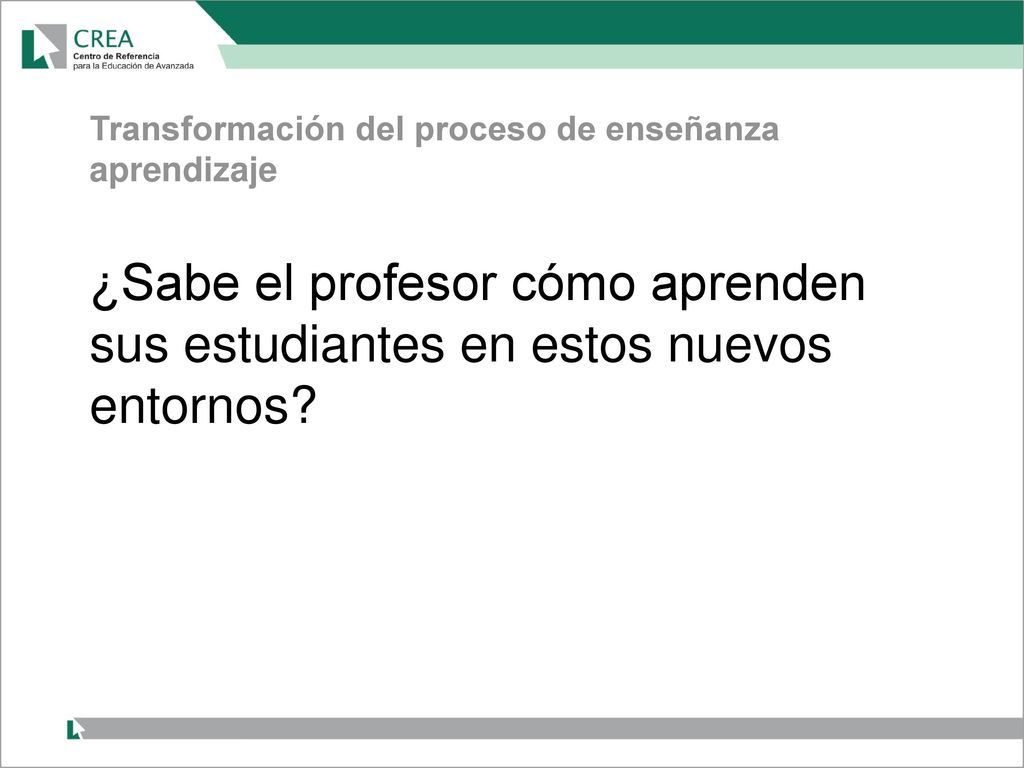 CREA
Centro de Referencia
para la Educación de Avanzada

Transformación del proceso de enseñanza aprendizaje

¿Sabe el profesor cómo aprenden sus estudiantes en estos nuevos entornos?